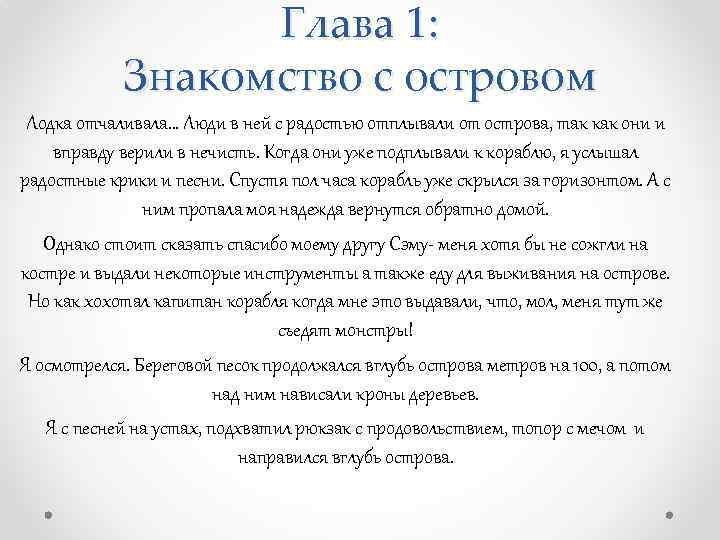 Глава 1:
Знакомство с островом

Лодка отчаливала… Люди в ней с радостью отплывали от острова, так как они и вправду верили в нечисть. Когда они уже подплывали к кораблю, я услышал радостные крики и песни. Спустя пол часа корабль уже скрылся за горизонтом. А с ним пропала моя надежда вернутся обратно домой.

Однако стоит сказать спасибо моему другу Сэму- меня хотя бы не сожгли на костре и выдали некоторые инструменты а также еду для выживания на острове. Но как хохотал капитан корабля когда мне это выдавали, что, мол, меня тут же съедят монстры!

Я осмотрелся. Береговой песок продолжался вглубь острова метров на 100, а потом над ним нависали кроны деревьев.

Я с песней на устах, подхватил рюкзак с продовольствием, топор с мечом и направился вглубь острова.